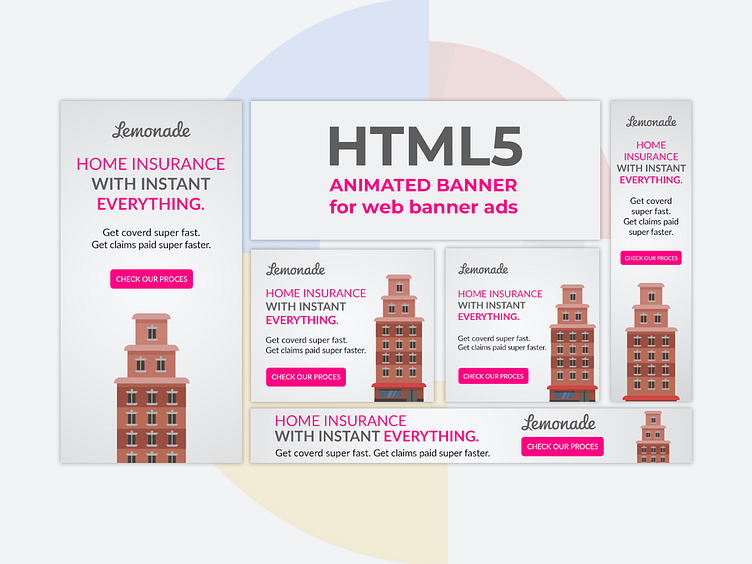 Lemonade

HOME INSURANCE WITH INSTANT EVERYTHING.

Get coverd super fast. Get claims paid super faster.

CHECK OUR PROCES

HTML5

ANIMATED BANNER for web banner ads

Lemonade

HOME INSURANCE WITH INSTANT EVERYTHING.

Get coverd super fast. Get claims paid super faster.

CHECK OUR PROCES

Lemonade

HOME INSURANCE WITH INSTANT EVERYTHING.

Get coverd super fast. Get claims paid super faster.

CHECK OUR PROCES

Lemonade

HOME INSURANCE WITH INSTANT EVERYTHING.

Get coverd super fast. Get claims paid super faster.

CHECK OUR PROCES

HOME INSURANCE WITH INSTANT EVERYTHING.

Get coverd super fast. Get claims paid super faster.

Lemonade

CHECK OUR PROCES